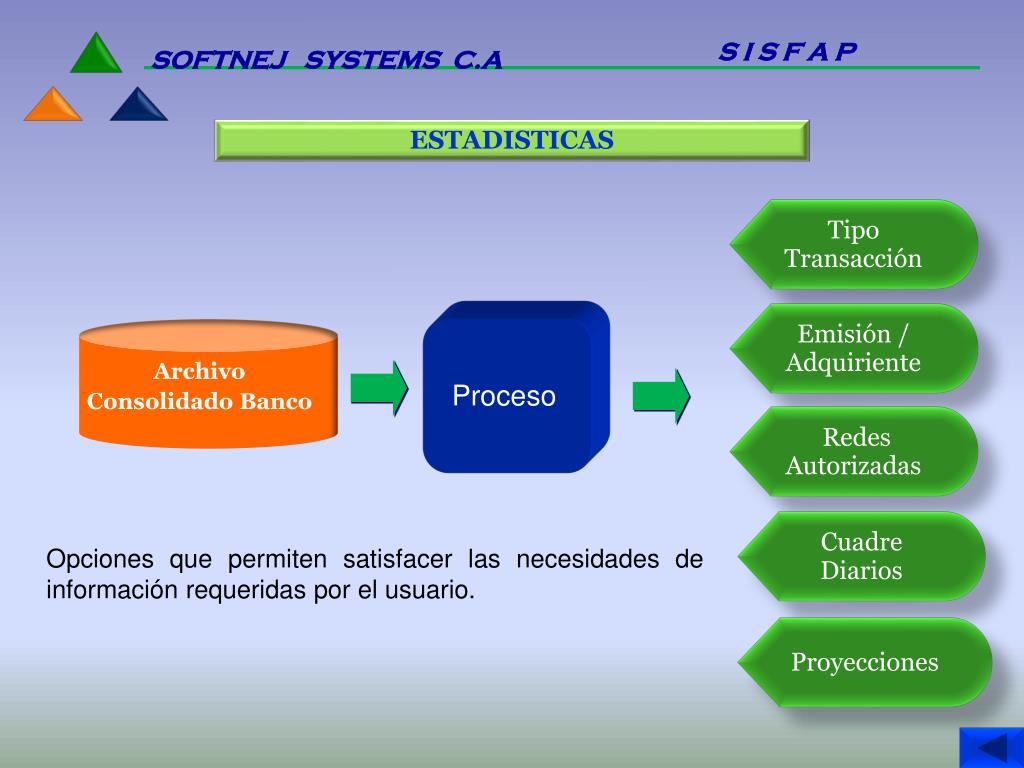 SOFTNEJ SYSTEMS C.A

S I S F A P

ESTADISTICAS

Archivo Consolidado Banco

Proceso

Tipo Transacción

Emisión / Adquiriente

Redes Autorizadas

Cuadre Diarios

Proyecciones

Opciones que permiten satisfacer las necesidades de información requeridas por el usuario.